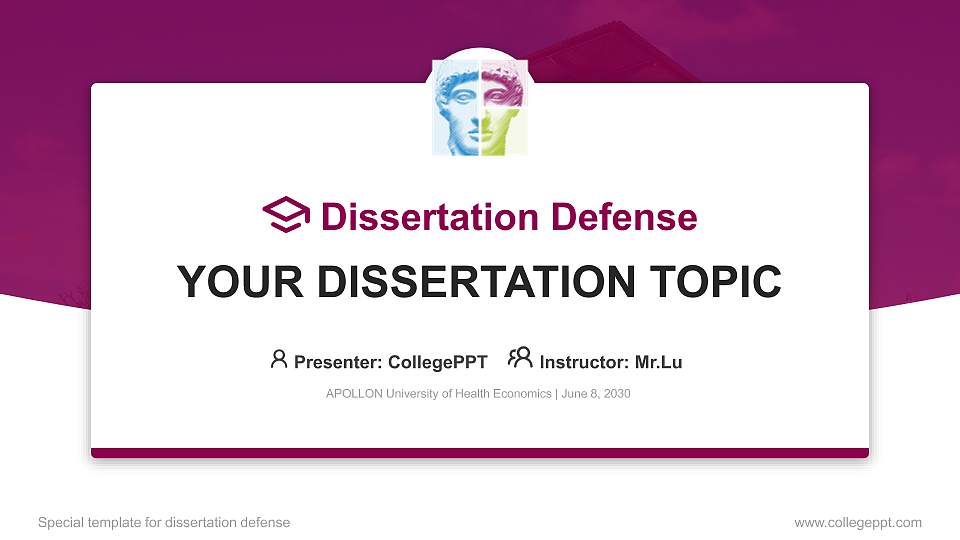 Dissertation Defense

YOUR DISSERTATION TOPIC

Presenter: CollegePPT Instructor: Mr.Lu

APOLLON University of Health Economics | June 8, 2030

Special template for dissertation defense

www.collegeppt.com